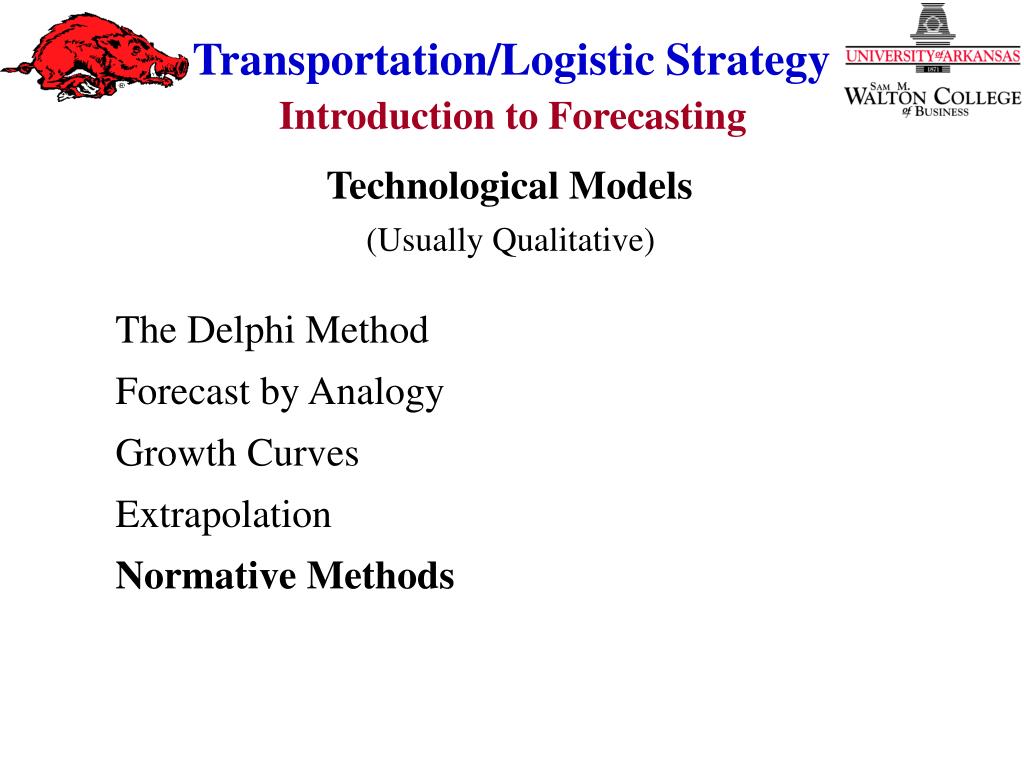 Transportation/Logistic Strategy
Introduction to Forecasting

UNIVERSITY of ARKANSAS
1871
SAM M. WALTON COLLEGE of BUSINESS

Technological Models
(Usually Qualitative)

The Delphi Method
Forecast by Analogy
Growth Curves
Extrapolation
Normative Methods